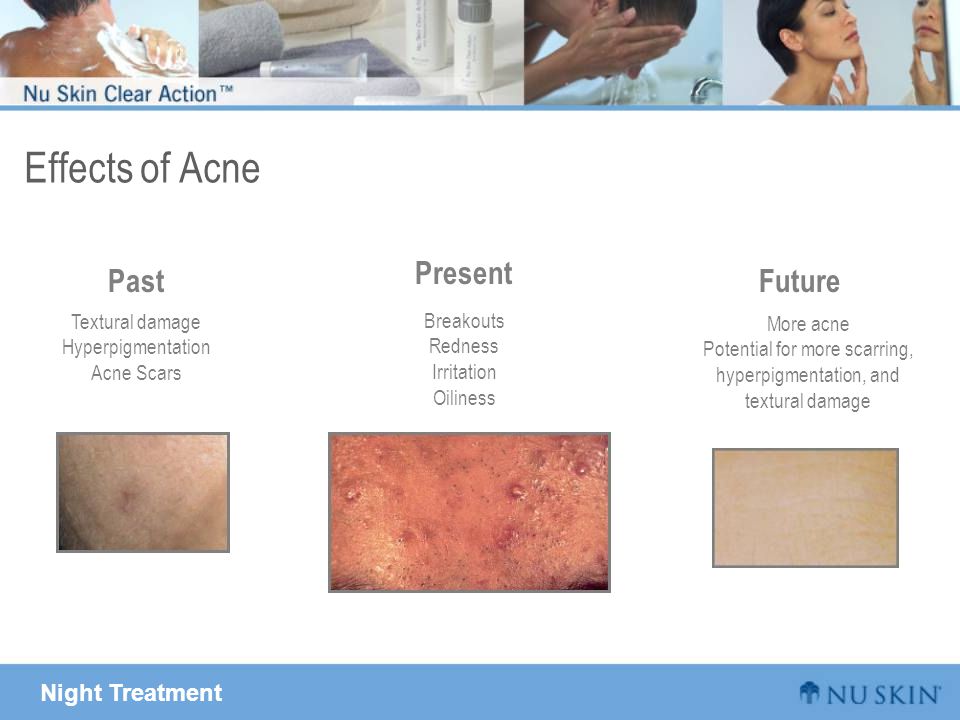 Nu Skin Clear Action™

Effects of Acne

Past

Textural damage
Hyperpigmentation
Acne Scars

Present

Breakouts
Redness
Irritation
Oiliness

Future

More acne
Potential for more scarring, hyperpigmentation, and textural damage

Night Treatment

NU SKIN